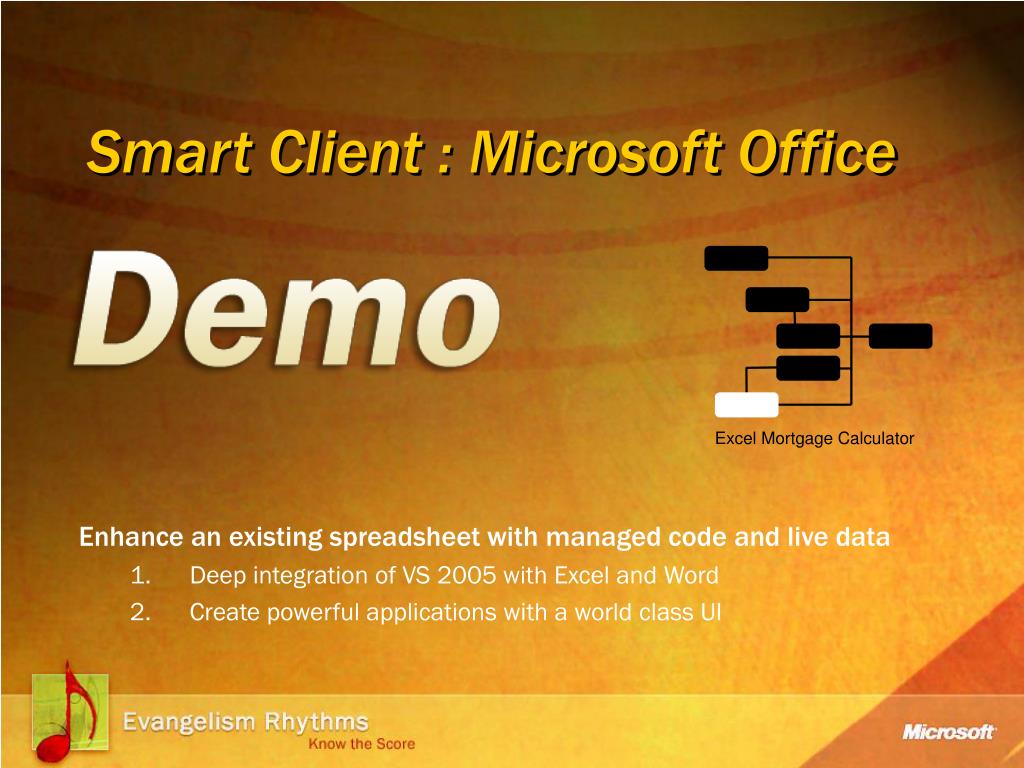 Smart Client : Microsoft Office

Demo

Excel Mortgage Calculator

Enhance an existing spreadsheet with managed code and live data

1. Deep integration of VS 2005 with Excel and Word
2. Create powerful applications with a world class UI

Evangelism Rhythms
Know the Score

Microsoft